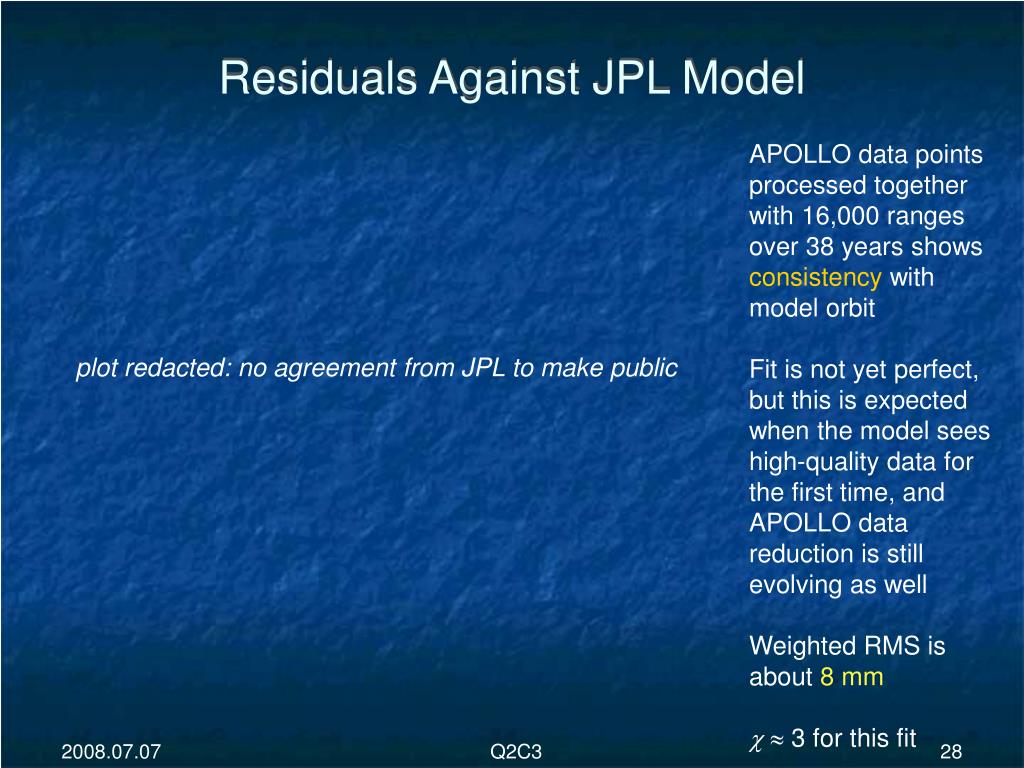 Residuals Against JPL Model

plot redacted: no agreement from JPL to make public

APOLLO data points processed together with 16,000 ranges over 38 years shows consistency with model orbit

Fit is not yet perfect, but this is expected when the model sees high-quality data for the first time, and APOLLO data reduction is still evolving as well

Weighted RMS is about 8 mm

$\chi \approx 3$ for this fit

2008.07.07

Q2C3

28